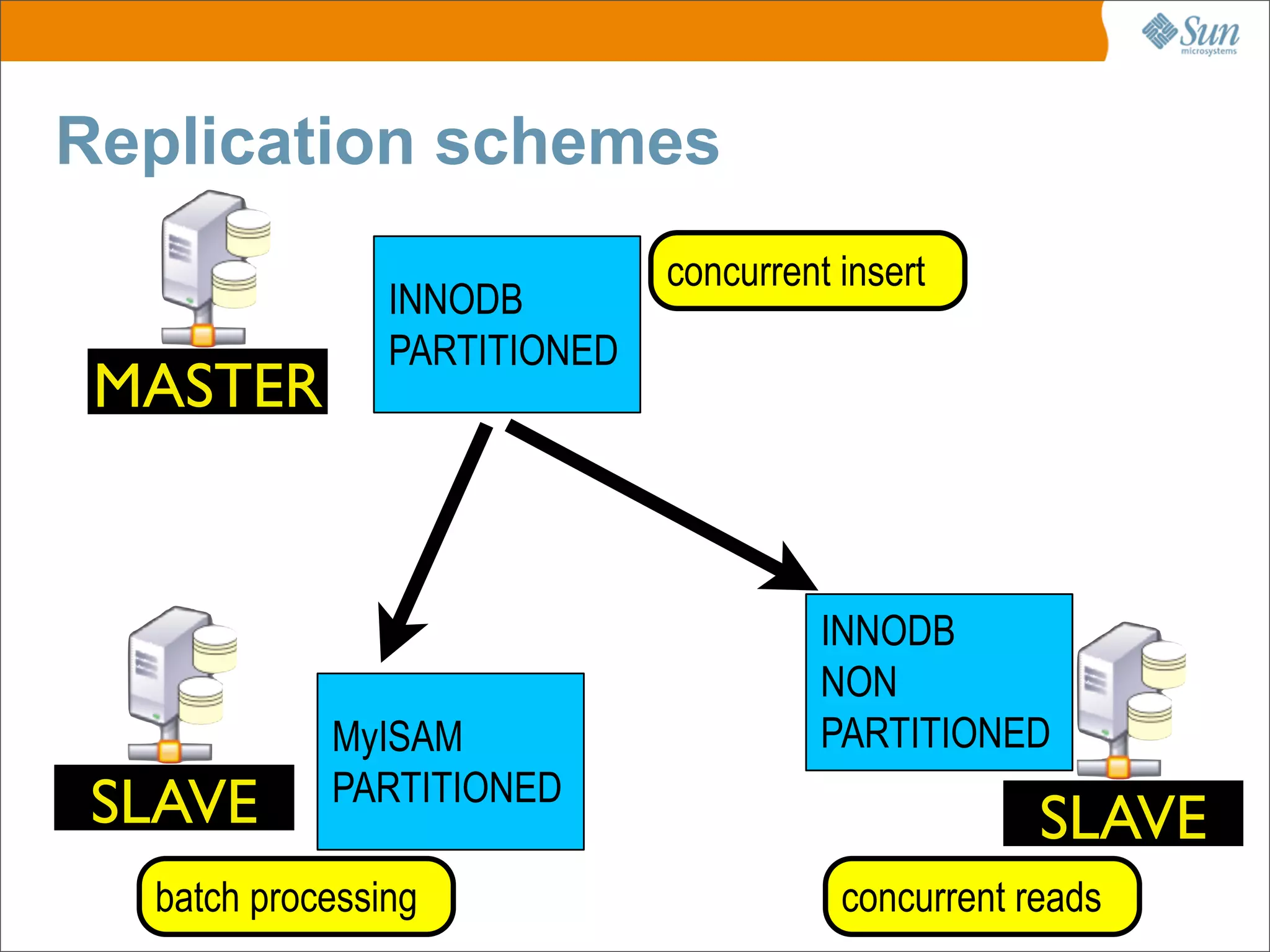 Sun microsystems

Replication schemes

MASTER

INNODB PARTITIONED

concurrent insert

SLAVE

MyISAM PARTITIONED

batch processing

INNODB NON PARTITIONED

SLAVE

concurrent reads